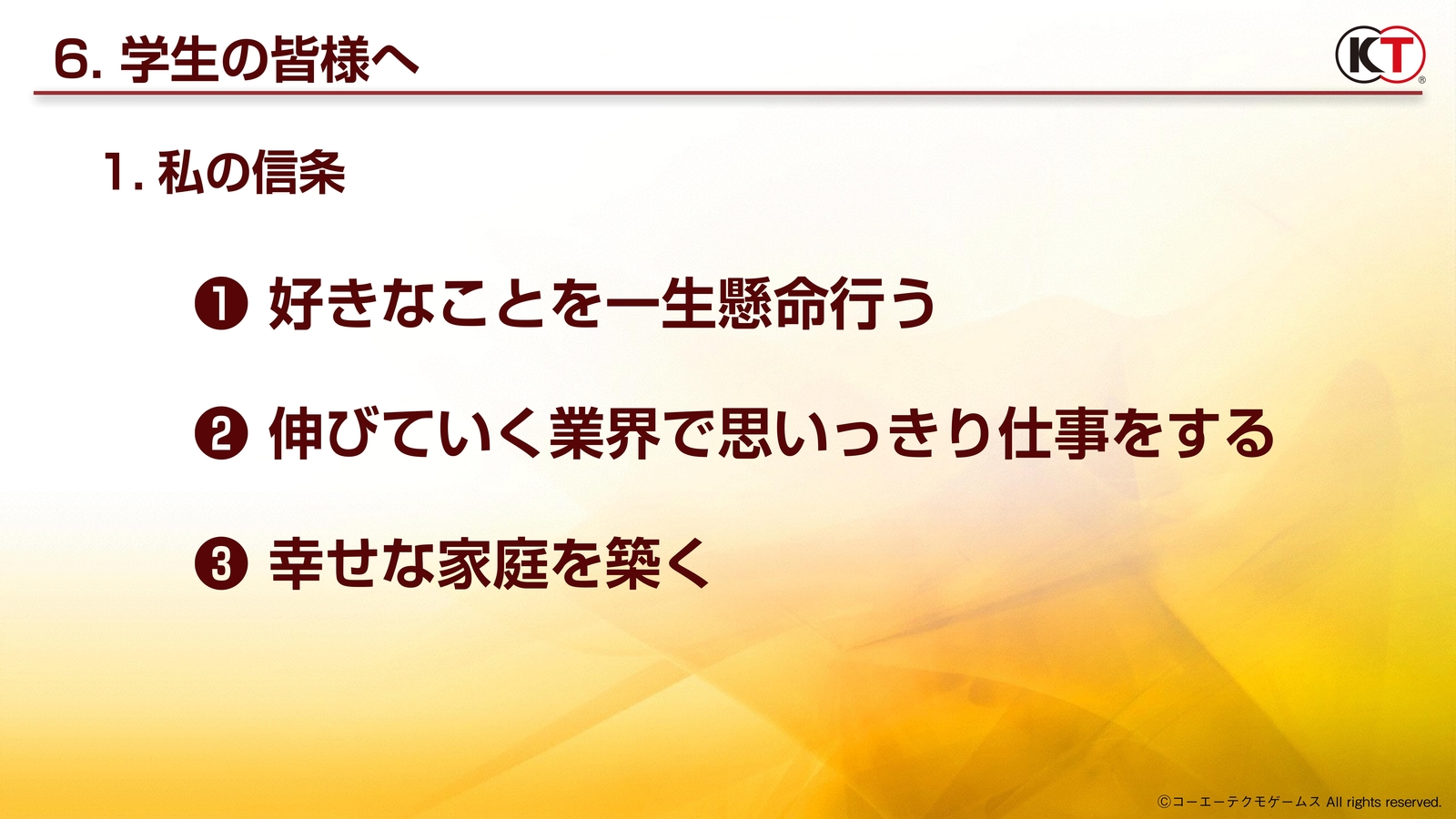 6. 学生の皆様へ

KT

1. 私の信条

❶ 好きなことを一生懸命行う

❷ 伸びていく業界で思いっきり仕事をする

❸ 幸せな家庭を築く

©コーエーテクモゲームス All rights reserved.